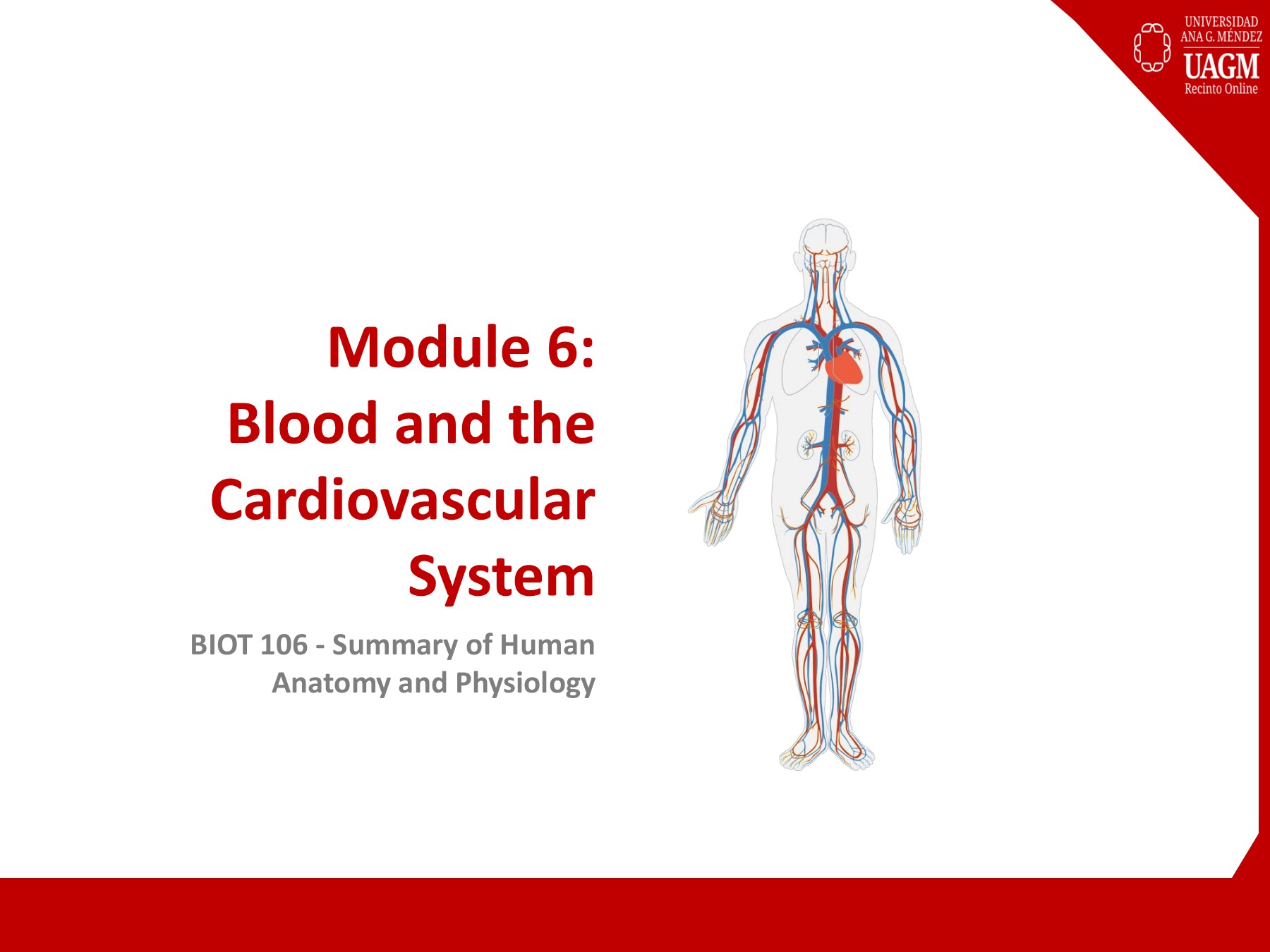 UNIVERSIDAD
ANA G. MÉNDEZ
UAGM
Recinto Online

Module 6:
Blood and the Cardiovascular System

BIOT 106 - Summary of Human Anatomy and Physiology